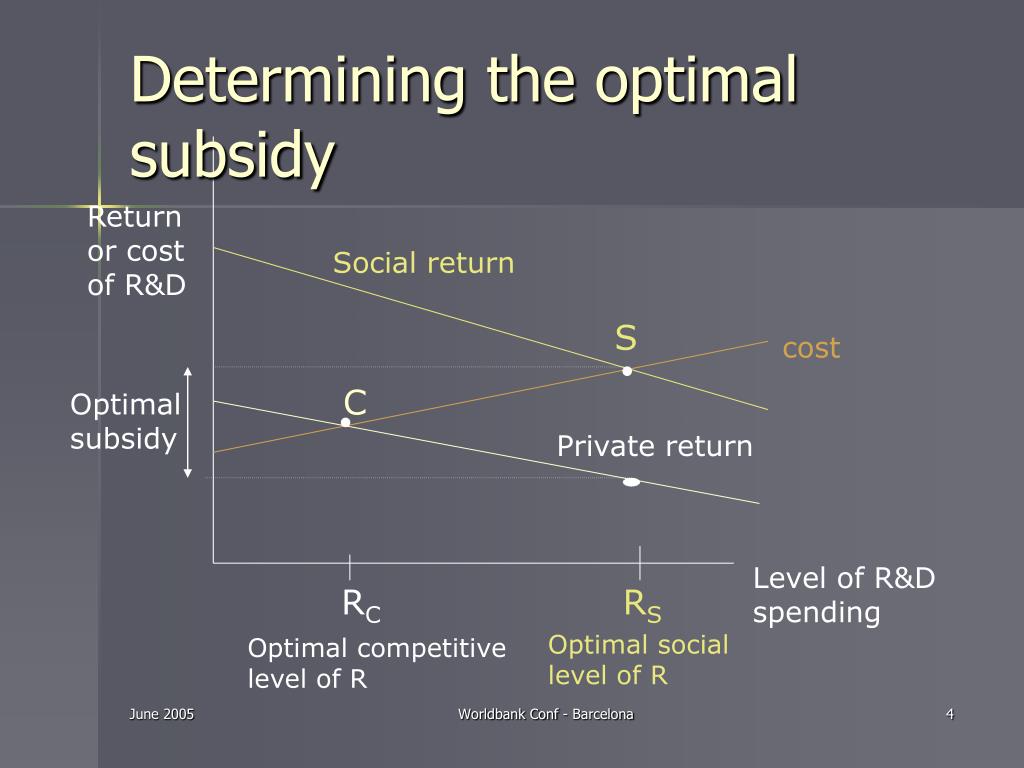 Determining the optimal subsidy

Return or cost of R&D

Social return

S

cost

Optimal subsidy

C

Private return

Level of R&D spending

$R_C$

$R_S$

Optimal competitive level of R

Optimal social level of R

June 2005

Worldbank Conf - Barcelona

4